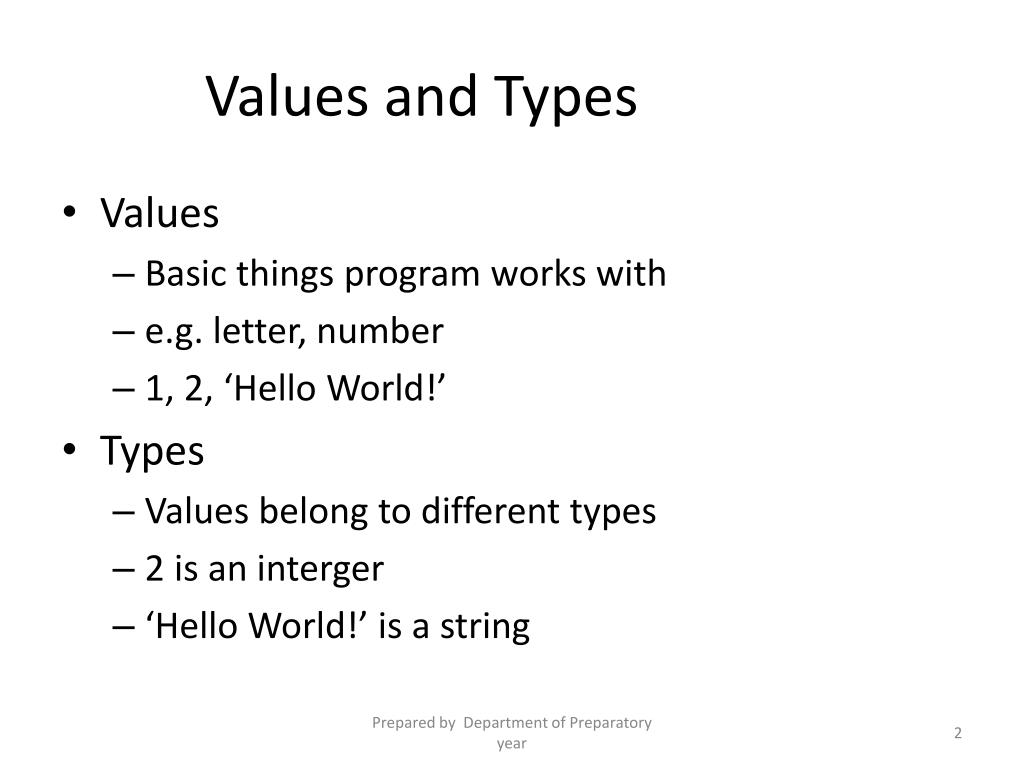 Values and Types

• Values
– Basic things program works with
– e.g. letter, number
– 1, 2, ‘Hello World!’

• Types
– Values belong to different types
– 2 is an interger
– ‘Hello World!’ is a string

Prepared by Department of Preparatory year

2